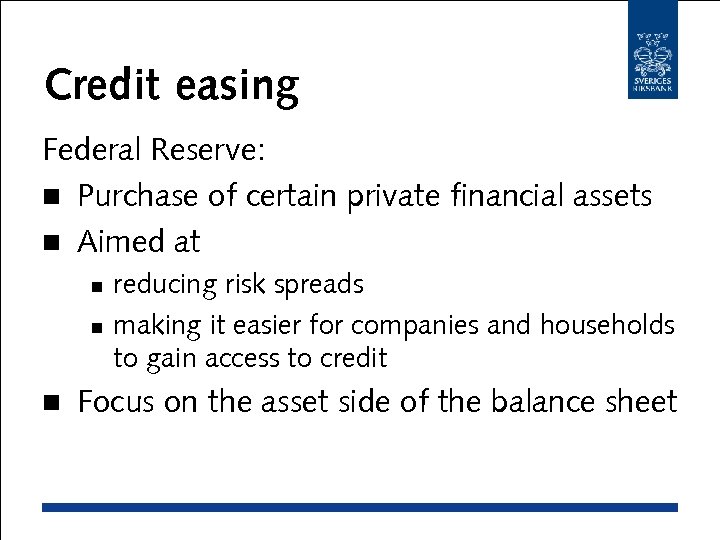 SVERIGES RIKSBANK

Credit easing

Federal Reserve:

- Purchase of certain private financial assets
- Aimed at
  - reducing risk spreads
  - making it easier for companies and households to gain access to credit
- Focus on the asset side of the balance sheet